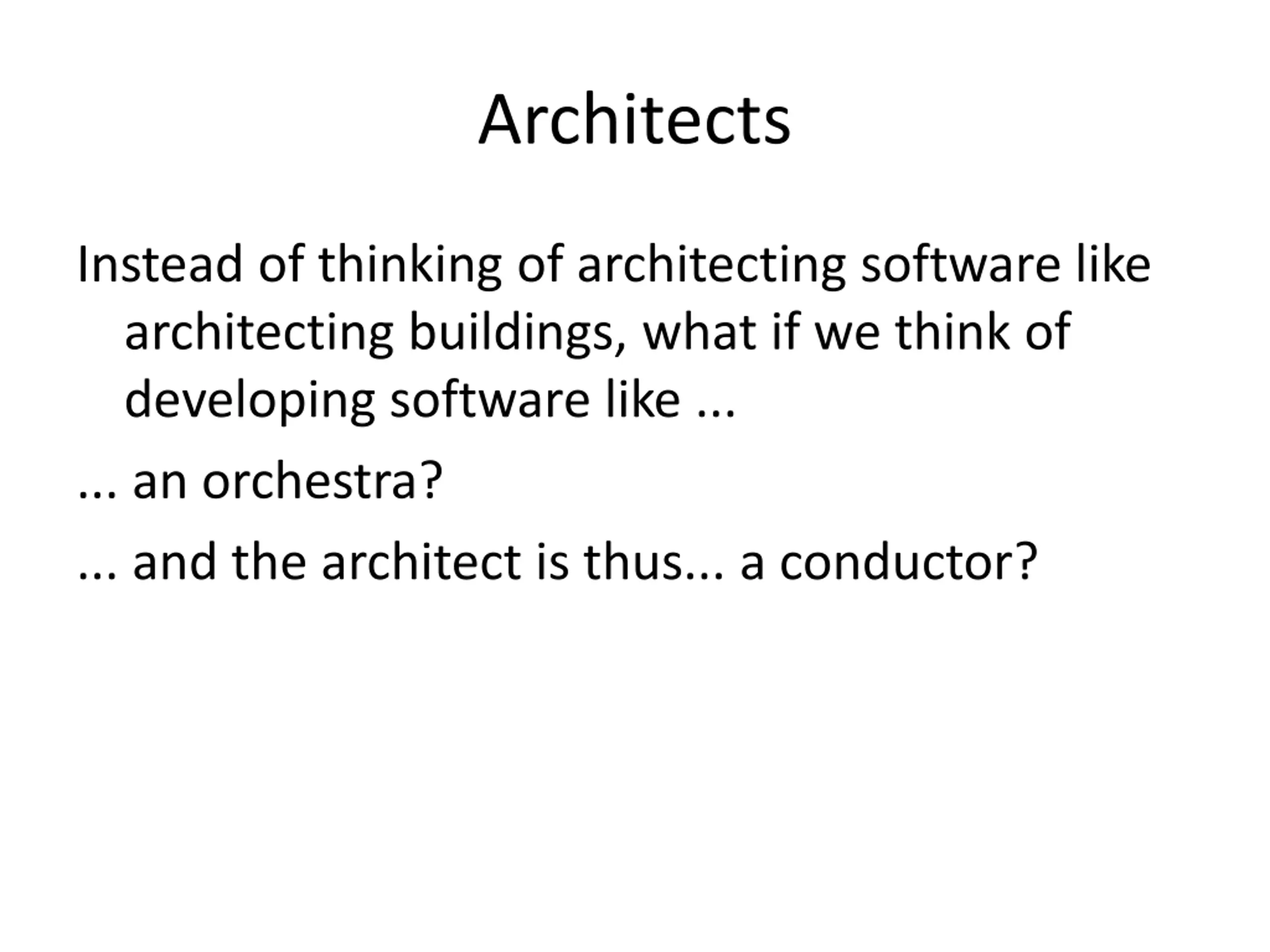 Architects

Instead of thinking of architecting software like architecting buildings, what if we think of developing software like ...

... an orchestra?

... and the architect is thus... a conductor?